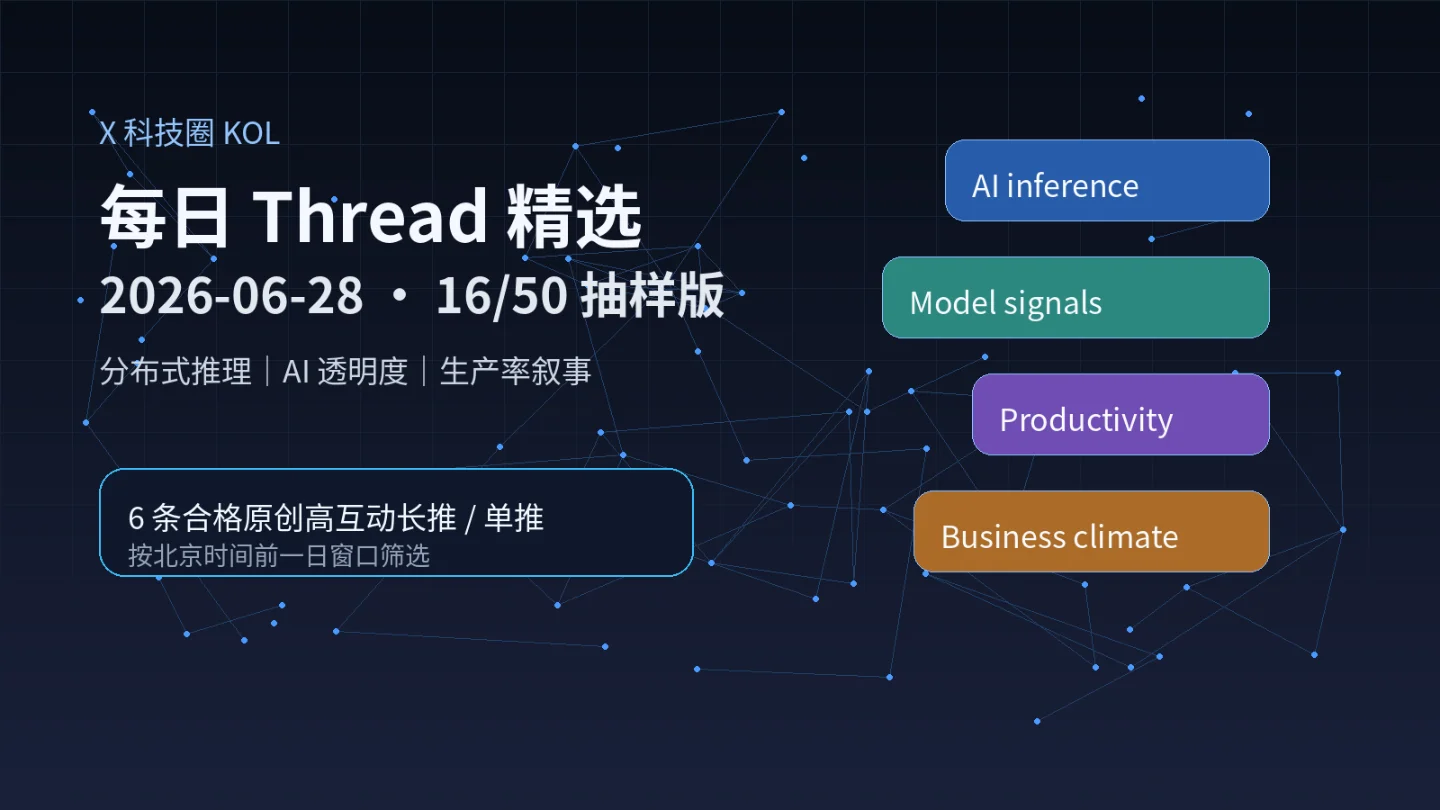 X 科技圈 KOL

每日 Thread 精选

2026-06-28 · 16/50 抽样版

分布式推理｜AI 透明度｜生产率叙事

6 条合格原创高互动长推 / 单推
按北京时间前一日窗口筛选

AI inference

Model signals

Productivity

Business climate